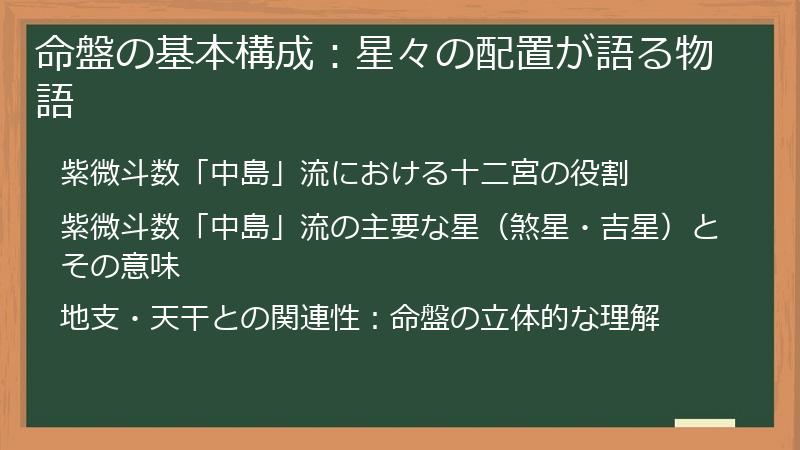 命盤の基本構成：星々の配置が語る物語

紫微斗数「中島」流における十二宮の役割

紫微斗数「中島」流の主要な星（煞星・吉星）とその意味

地支・天干との関連性：命盤の立体的な理解